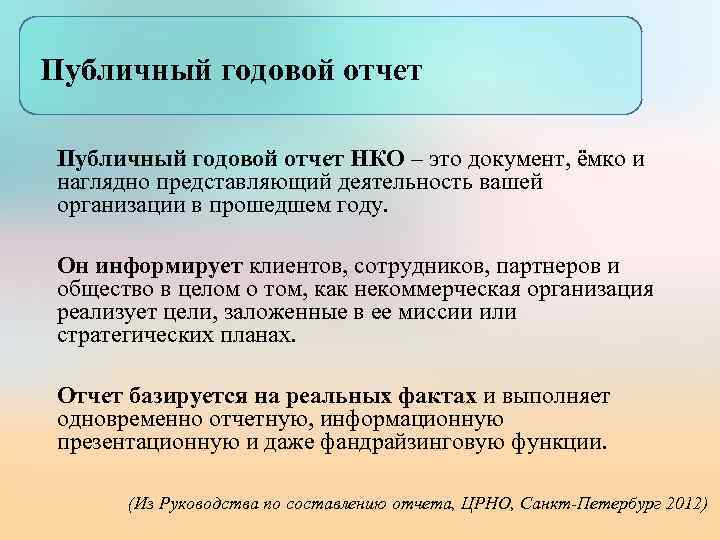 Публичный годовой отчет

Публичный годовой отчет НКО – это документ, ёмко и наглядно представляющий деятельность вашей организации в прошедшем году.

Он информирует клиентов, сотрудников, партнеров и общество в целом о том, как некоммерческая организация реализует цели, заложенные в ее миссии или стратегических планах.

Отчет базируется на реальных фактах и выполняет одновременно отчетную, информационную презентационную и даже фандрайзинговую функции.

(Из Руководства по составлению отчета, ЦРНО, Санкт-Петербург 2012)